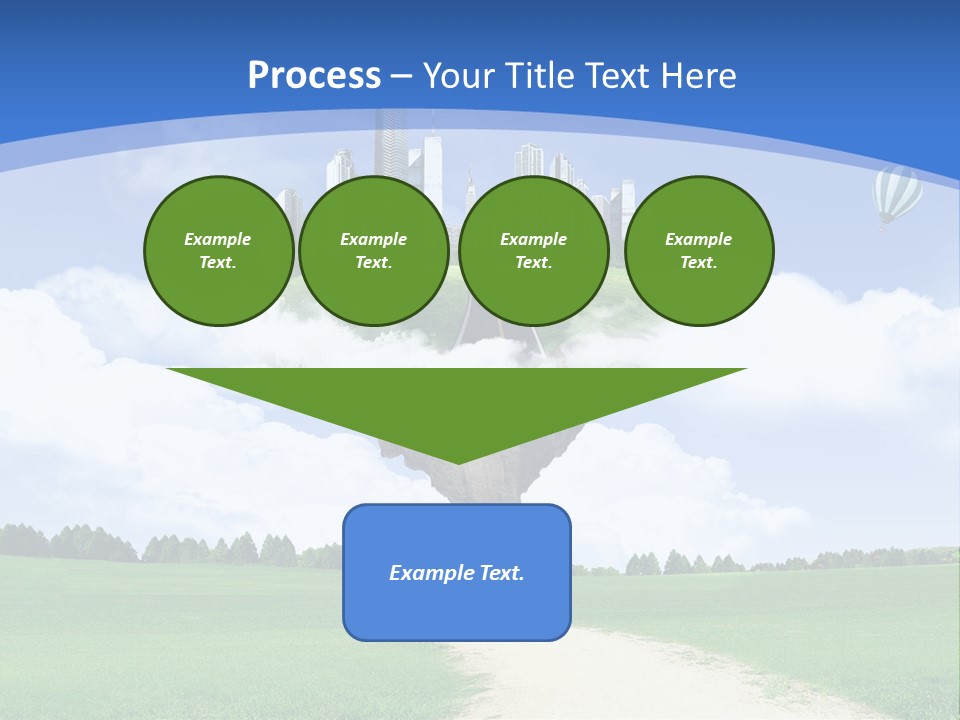 Process – Your Title Text Here

Example Text.

Example Text.

Example Text.

Example Text.

Example Text.